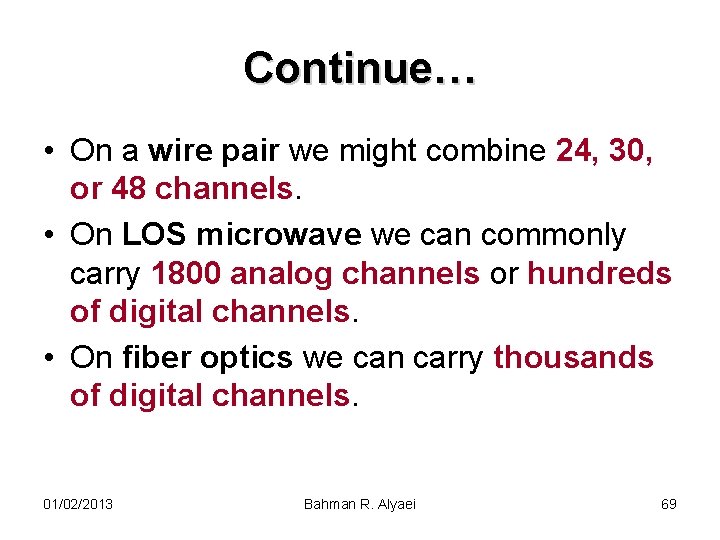 Continue…

• On a wire pair we might combine 24, 30, or 48 channels.

• On LOS microwave we can commonly carry 1800 analog channels or hundreds of digital channels.

• On fiber optics we can carry thousands of digital channels.

01/02/2013

Bahman R. Alyaei

69